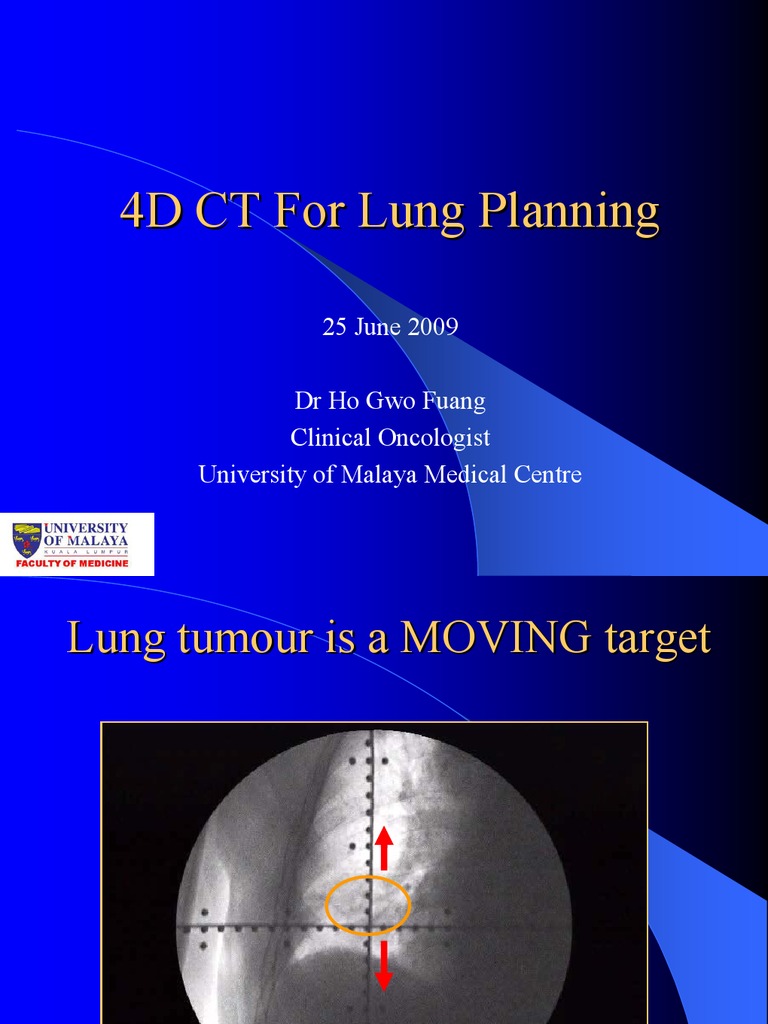 4D CT For Lung Planning

25 June 2009

Dr Ho Gwo Fuang
Clinical Oncologist
University of Malaya Medical Centre

UNIVERSITY OF MALAYA
KUALA LUMPUR
FACULTY OF MEDICINE

Lung tumour is a MOVING target